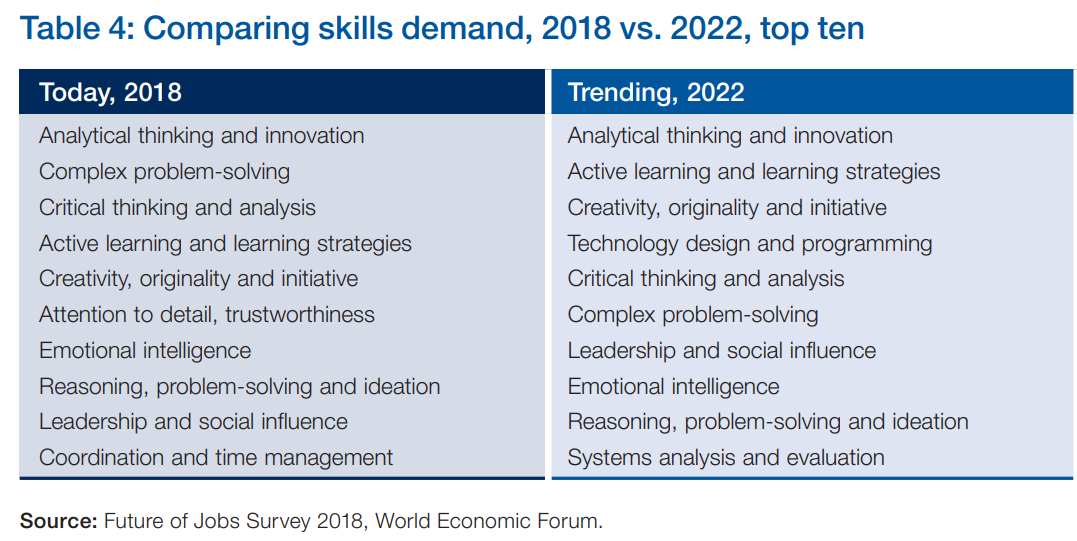 Table 4: Comparing skills demand, 2018 vs. 2022, top ten

| Today, 2018 | Trending, 2022 |
|---|---|
| Analytical thinking and innovation | Analytical thinking and innovation |
| Complex problem-solving | Active learning and learning strategies |
| Critical thinking and analysis | Creativity, originality and initiative |
| Active learning and learning strategies | Technology design and programming |
| Creativity, originality and initiative | Critical thinking and analysis |
| Attention to detail, trustworthiness | Complex problem-solving |
| Emotional intelligence | Leadership and social influence |
| Reasoning, problem-solving and ideation | Emotional intelligence |
| Leadership and social influence | Reasoning, problem-solving and ideation |
| Coordination and time management | Systems analysis and evaluation |

Source: Future of Jobs Survey 2018, World Economic Forum.